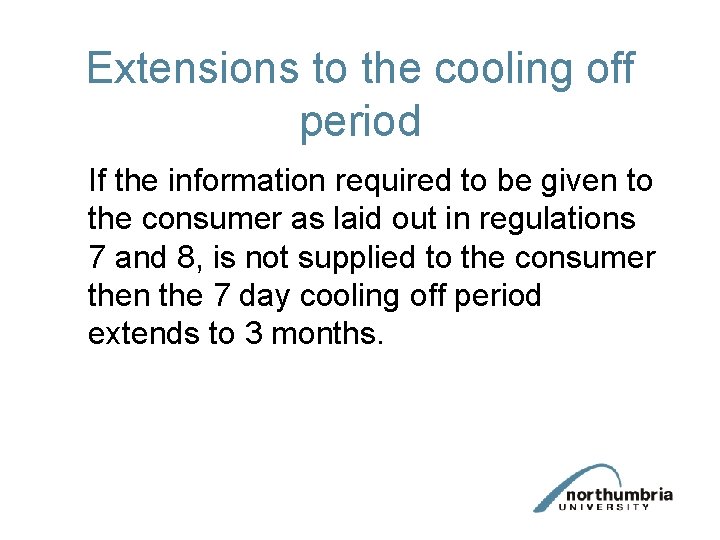 Extensions to the cooling off period

If the information required to be given to the consumer as laid out in regulations 7 and 8, is not supplied to the consumer then the 7 day cooling off period extends to 3 months.

northumbria
UNIVERSITY